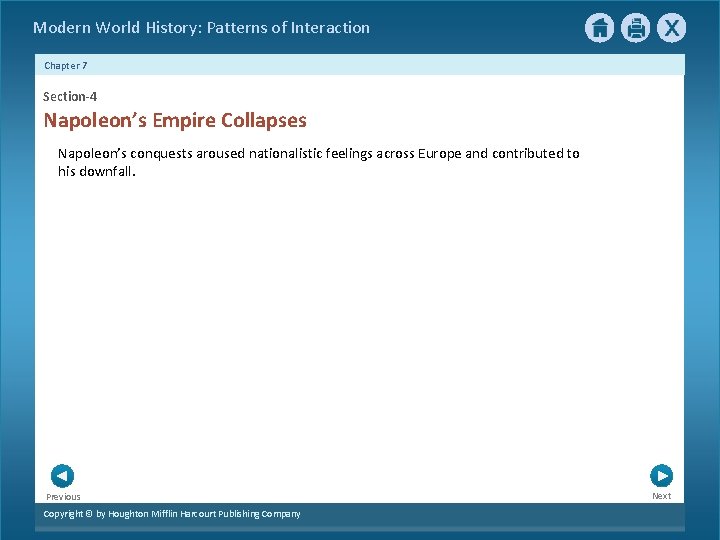 Modern World History: Patterns of Interaction

X

Chapter 7

Section-4

Napoleon's Empire Collapses

Napoleon's conquests aroused nationalistic feelings across Europe and contributed to his downfall.

Previous

Next

Copyright © by Houghton Mifflin Harcourt Publishing Company